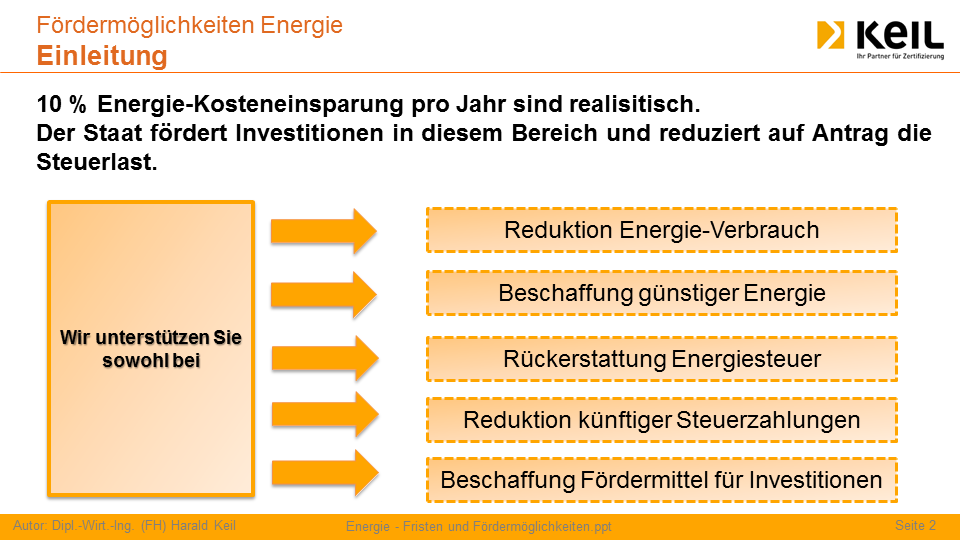 Fördermöglichkeiten Energie
Einleitung

KEIL
Ihr Partner für Zertifizierung

10 % Energie-Kosteneinsparung pro Jahr sind realisitisch.
Der Staat fördert Investitionen in diesem Bereich und reduziert auf Antrag die Steuerlast.

Wir unterstützen Sie sowohl bei

Reduktion Energie-Verbrauch

Beschaffung günstiger Energie

Rückerstattung Energiesteuer

Reduktion künftiger Steuerzahlungen

Beschaffung Fördermittel für Investitionen

Autor: Dipl.-Wirt.-Ing. (FH) Harald Keil
Energie - Fristen und Fördermöglichkeiten.ppt
Seite 2